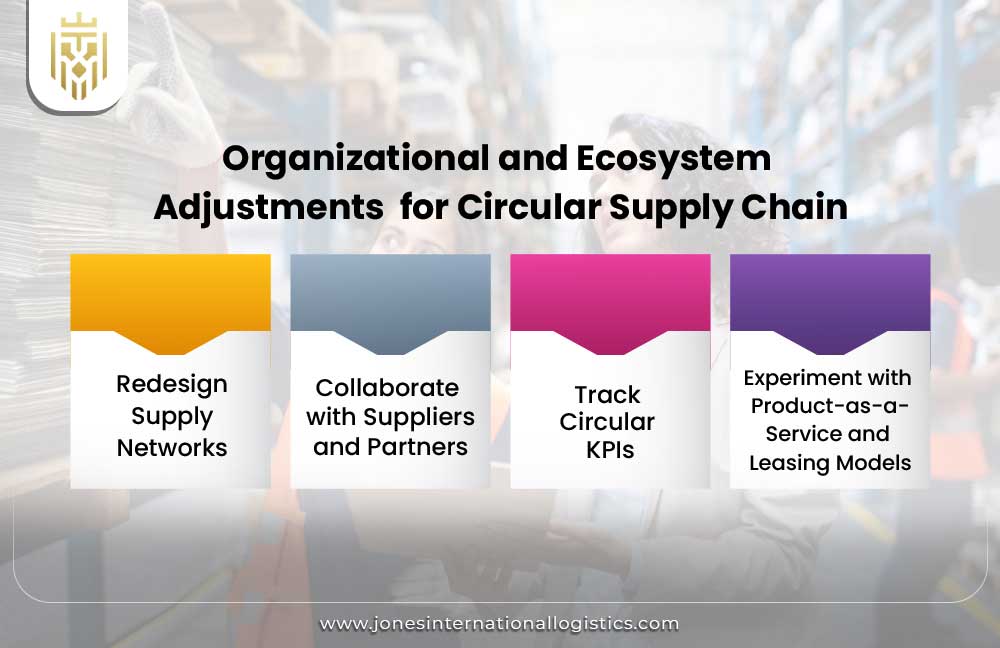 Organizational and Ecosystem Adjustments for Circular Supply Chain

Redesign Supply Networks

Collaborate with Suppliers and Partners

Track Circular KPIs

Experiment with Product-as-a-Service and Leasing Models

www.jonesinternationallogistics.com